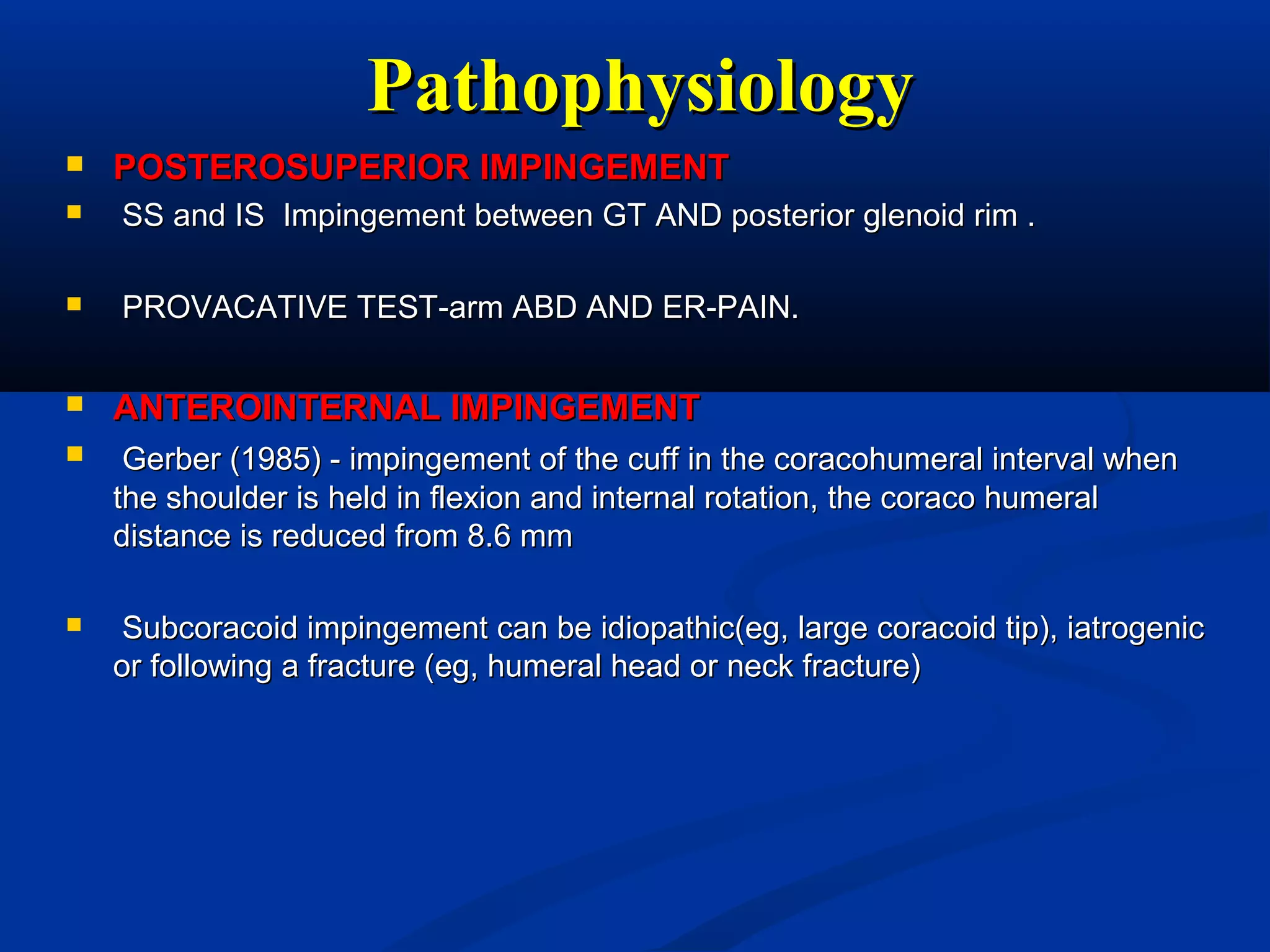 Pathophysiology

POSTEROSUPERIOR IMPINGEMENT

SS and IS Impingement between GT AND posterior glenoid rim .

PROVACATIVE TEST-arm ABD AND ER-PAIN.

ANTEROINTERNAL IMPINGEMENT

Gerber (1985) - impingement of the cuff in the coracohumeral interval when the shoulder is held in flexion and internal rotation, the coraco humeral distance is reduced from 8.6 mm

Subcoracoid impingement can be idiopathic(eg, large coracoid tip), iatrogenic or following a fracture (eg, humeral head or neck fracture)